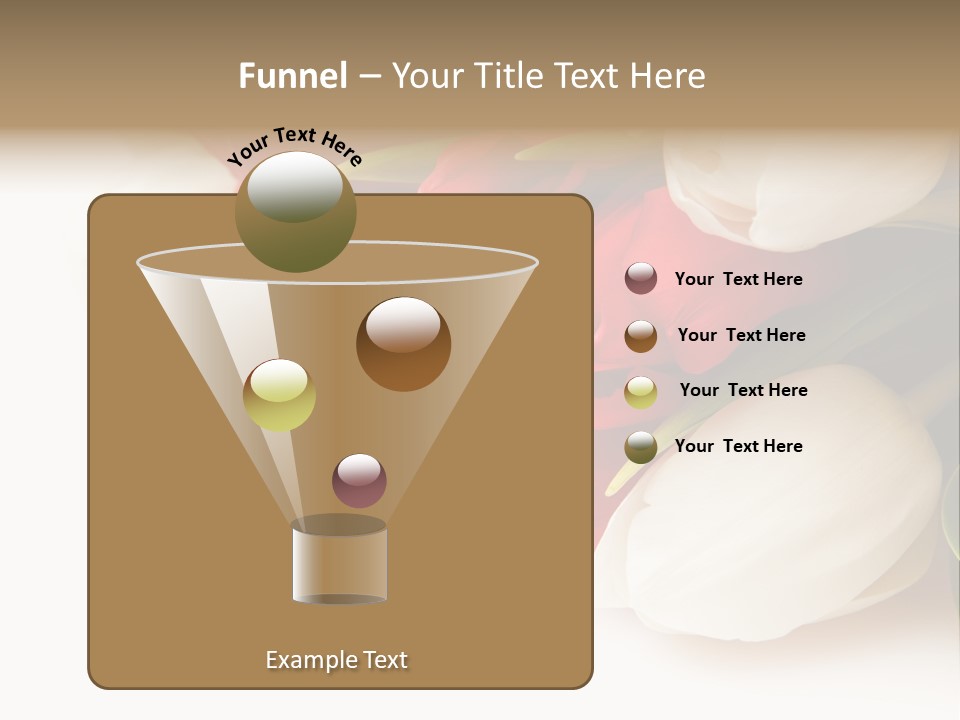 Funnel – Your Title Text Here

Your Text Here

Your Text Here

Your Text Here

Your Text Here

Your Text Here

Example Text